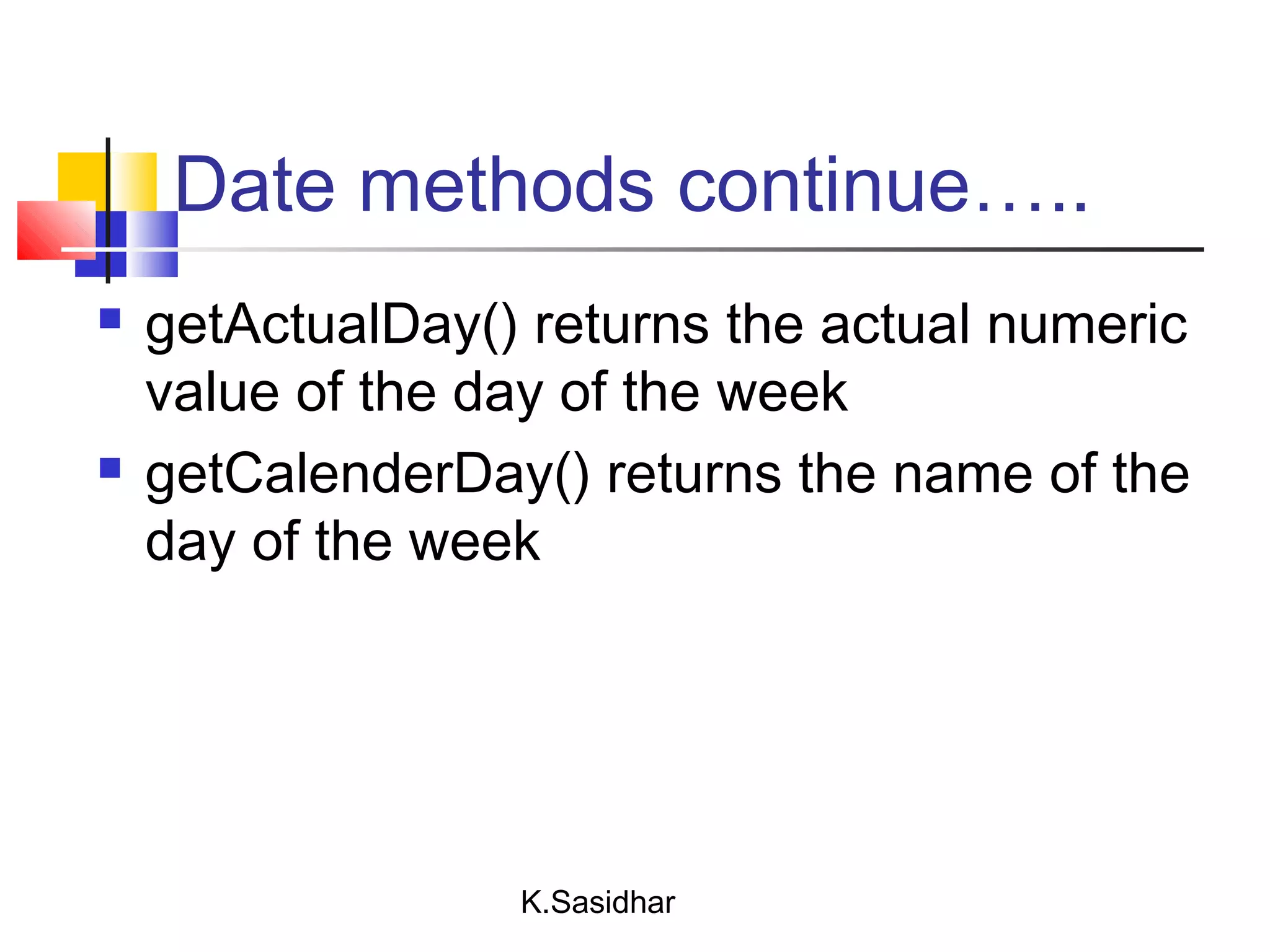 Date methods continue…..

- getActualDay() returns the actual numeric value of the day of the week
- getCalenderDay() returns the name of the day of the week

K.Sasidhar